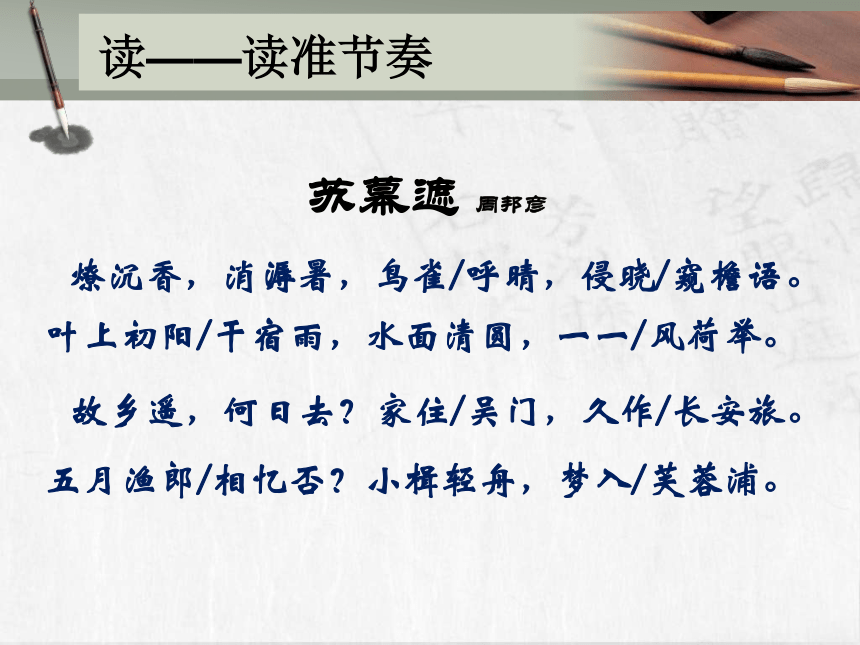 读——读准节奏

苏幕遮 周邦彦

燎沉香，消溽暑，鸟雀/呼晴，侵晓/窥檐语。叶上初阳/干宿雨，水面清圆，一一/风荷举。

故乡遥，何日去？家住/吴门，久作/长安旅。五月渔郎/相忆否？小楫轻舟，梦入/芙蓉浦。